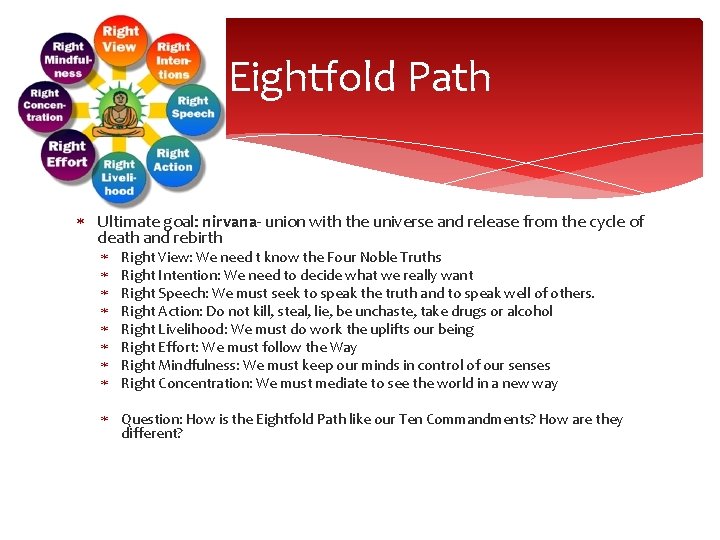 Right View

Right Intentions

Right Speech

Right Action

Right Livelihood

Right Effort

Right Concentration

Right Mindfulness

Eightfold Path

* Ultimate goal: nirvana- union with the universe and release from the cycle of death and rebirth
  * Right View: We need t know the Four Noble Truths
  * Right Intention: We need to decide what we really want
  * Right Speech: We must seek to speak the truth and to speak well of others.
  * Right Action: Do not kill, steal, lie, be unchaste, take drugs or alcohol
  * Right Livelihood: We must do work the uplifts our being
  * Right Effort: We must follow the Way
  * Right Mindfulness: We must keep our minds in control of our senses
  * Right Concentration: We must mediate to see the world in a new way

  * Question: How is the Eightfold Path like our Ten Commandments? How are they different?